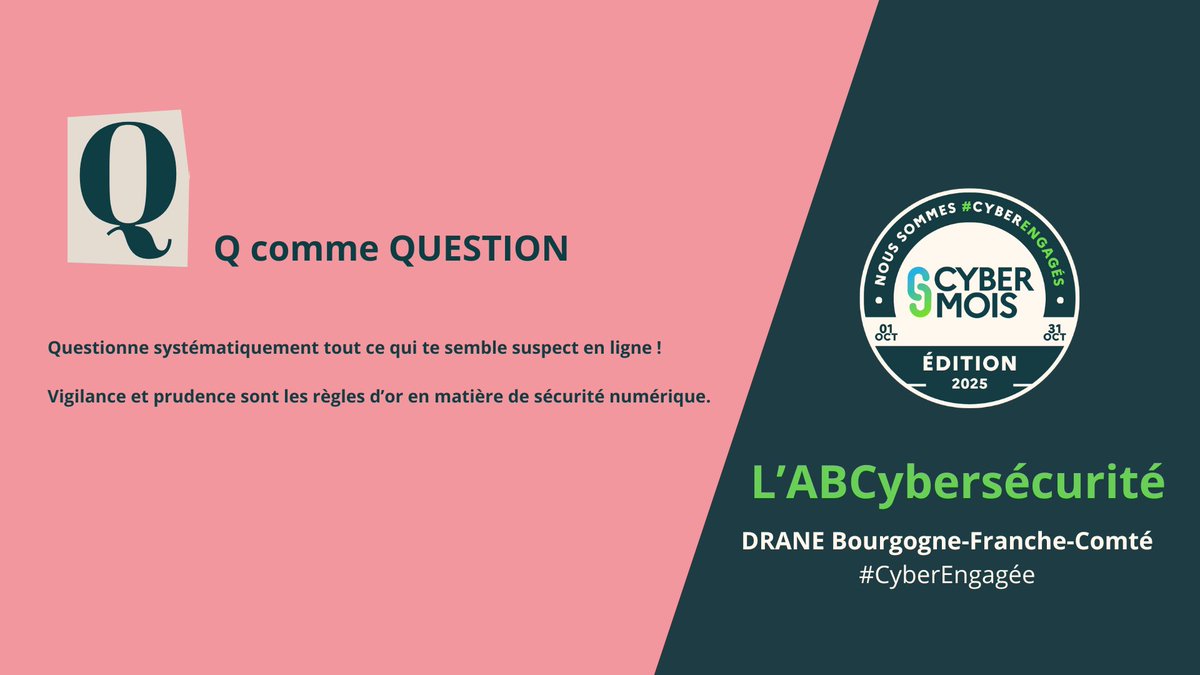 Q

Q comme QUESTION

Questionne systématiquement tout ce qui te semble suspect en ligne !

Vigilance et prudence sont les règles d'or en matière de sécurité numérique.

NOUS SOMMES #CYBERENGAGÉS
CYBER MOIS
01 OCT
31 OCT
ÉDITION 2025

L'ABCybersécurité

DRANE Bourgogne-Franche-Comté
#CyberEngagée